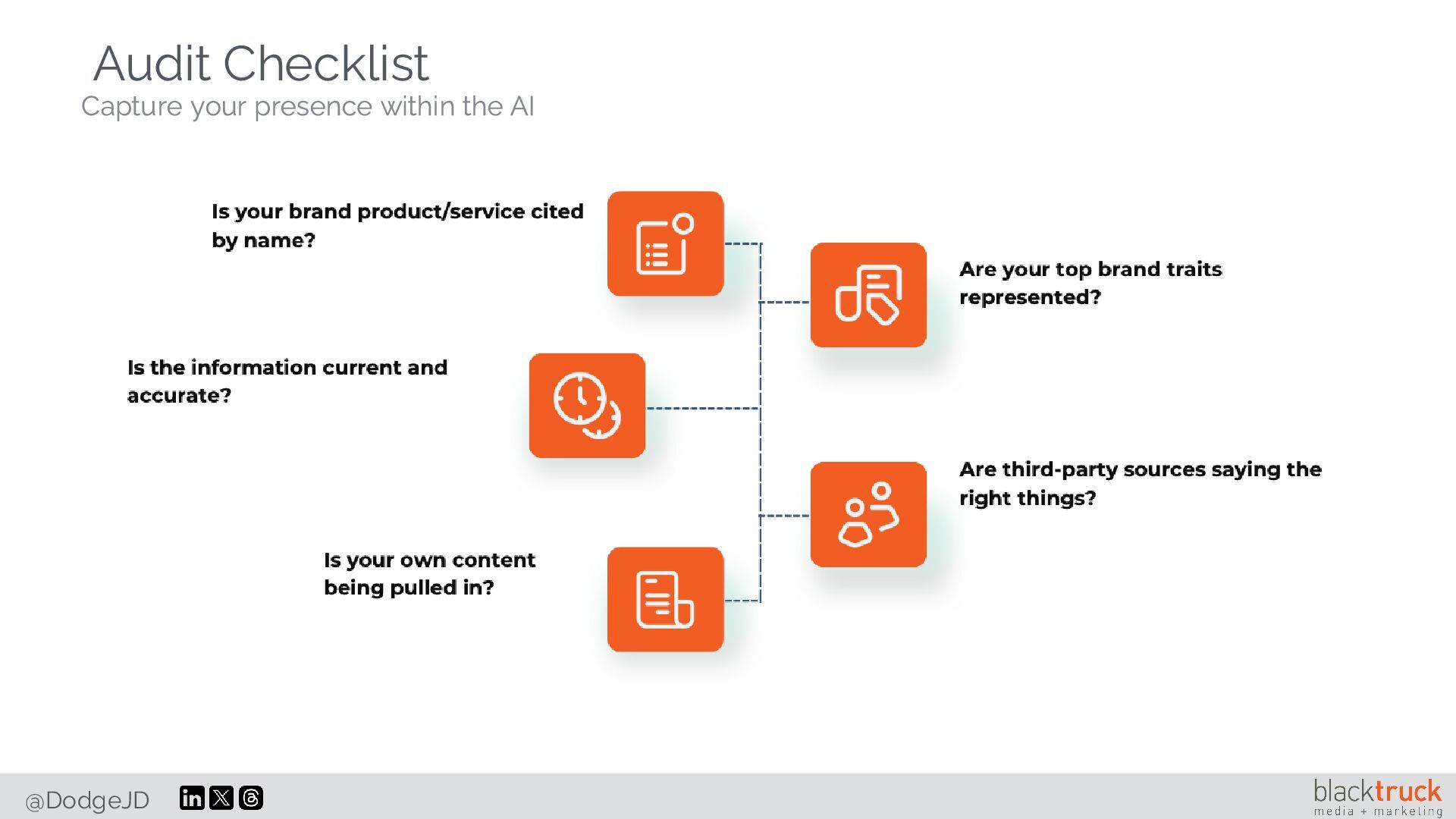 Audit Checklist
Capture your presence within the AI

Is your brand product/service cited by name?

Are your top brand traits represented?

Is the information current and accurate?

Are third-party sources saying the right things?

Is your own content being pulled in?

@DodgeJD

blacktruck
media + marketing